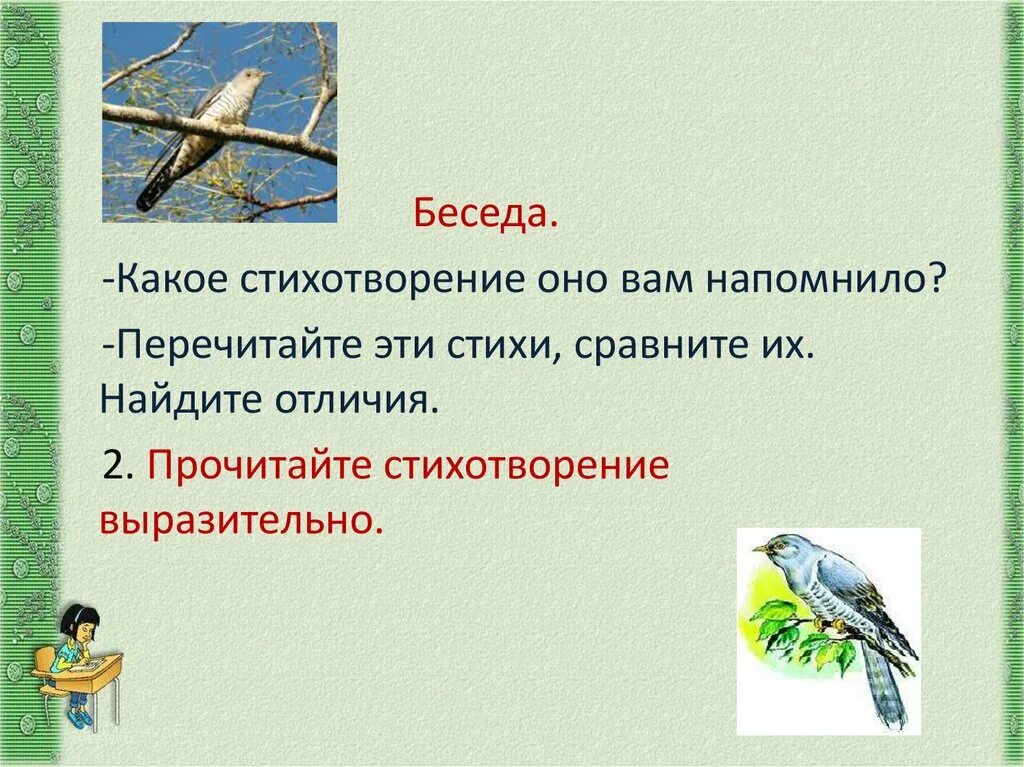 Беседа.

-Какое стихотворение оно вам напомнило?

-Перечитайте эти стихи, сравните их. Найдите отличия.

2. Прочитайте стихотворение выразительно.